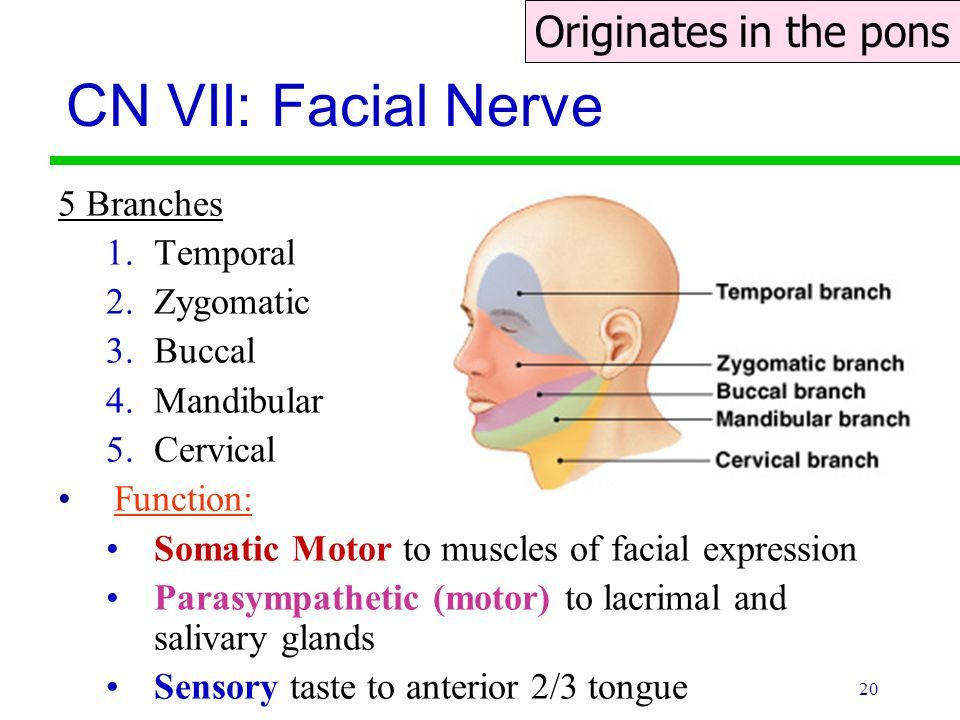 Originates in the pons

CN VII: Facial Nerve

5 Branches
1. Temporal
2. Zygomatic
3. Buccal
4. Mandibular
5. Cervical

Temporal branch
Zygomatic branch
Buccal branch
Mandibular branch
Cervical branch

• Function:
• Somatic Motor to muscles of facial expression
• Parasympathetic (motor) to lacrimal and salivary glands
• Sensory taste to anterior 2/3 tongue

20